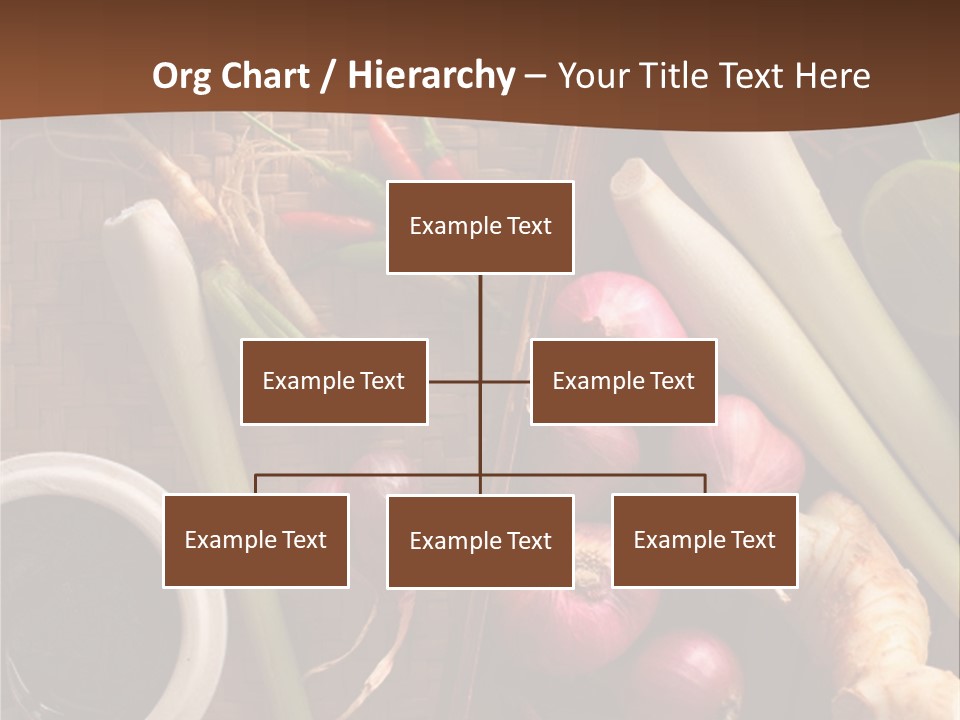 Org Chart / Hierarchy – Your Title Text Here

Example Text

Example Text

Example Text

Example Text

Example Text

Example Text